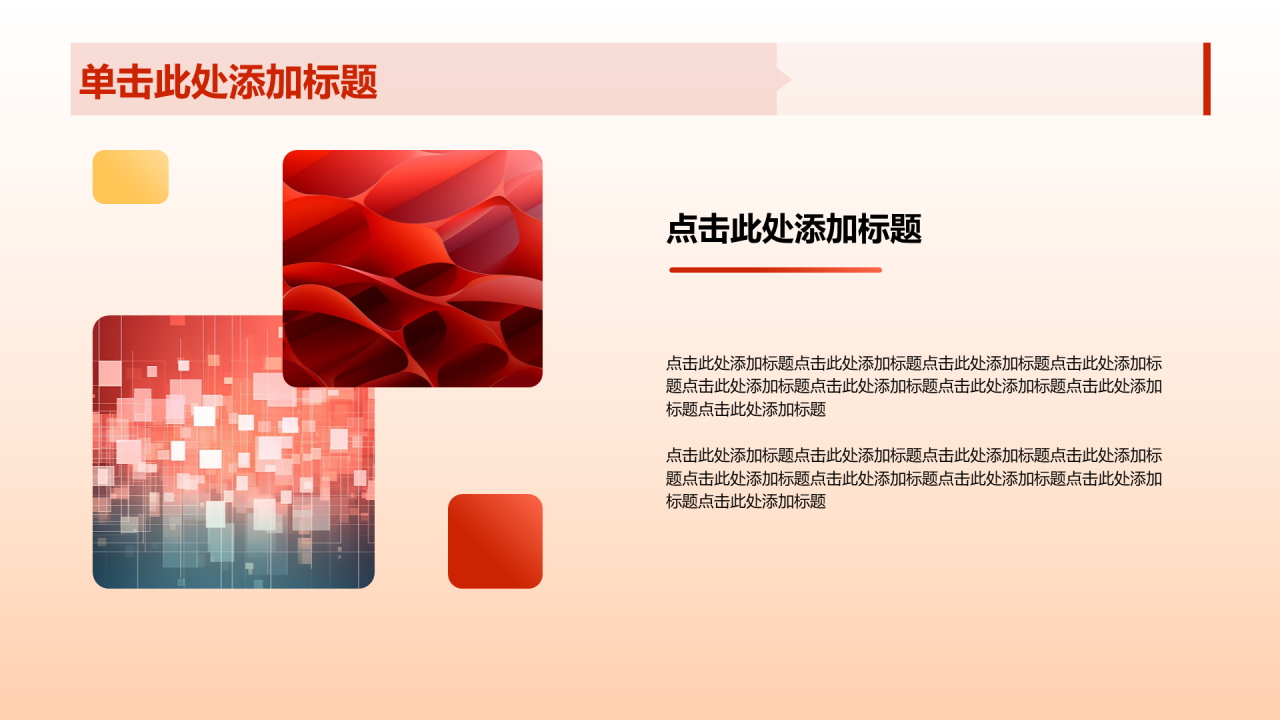 单击此处添加标题

点击此处添加标题

点击此处添加标题点击此处添加标题点击此处添加标题点击此处添加标题点击此处添加标题点击此处添加标题点击此处添加标题点击此处添加标题点击此处添加标题

点击此处添加标题点击此处添加标题点击此处添加标题点击此处添加标题点击此处添加标题点击此处添加标题点击此处添加标题点击此处添加标题点击此处添加标题